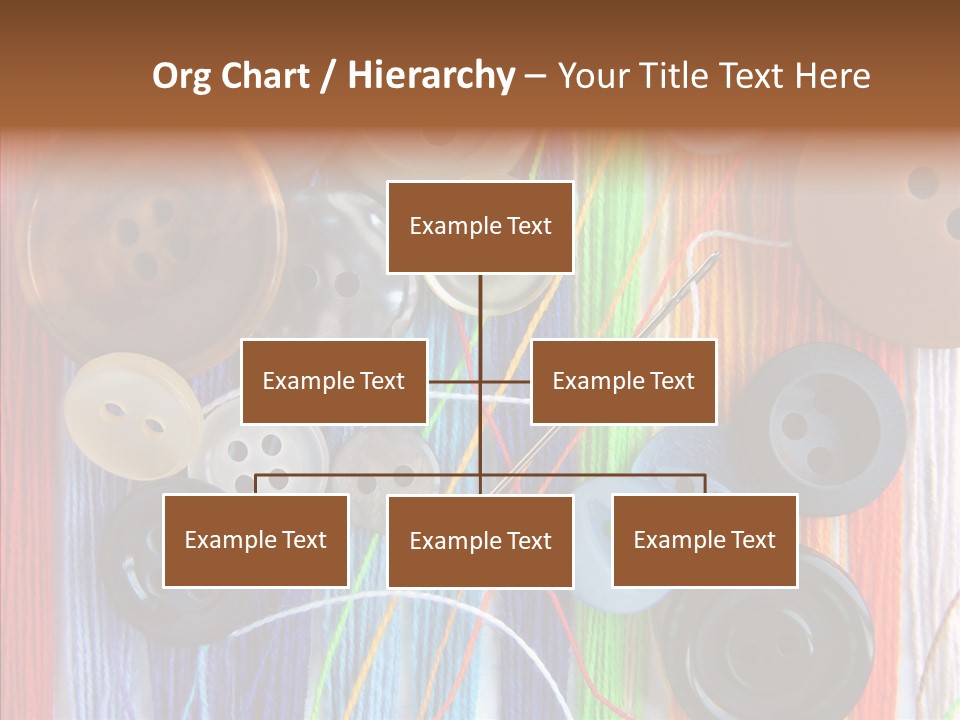 Org Chart / Hierarchy – Your Title Text Here

Example Text

Example Text

Example Text

Example Text

Example Text

Example Text